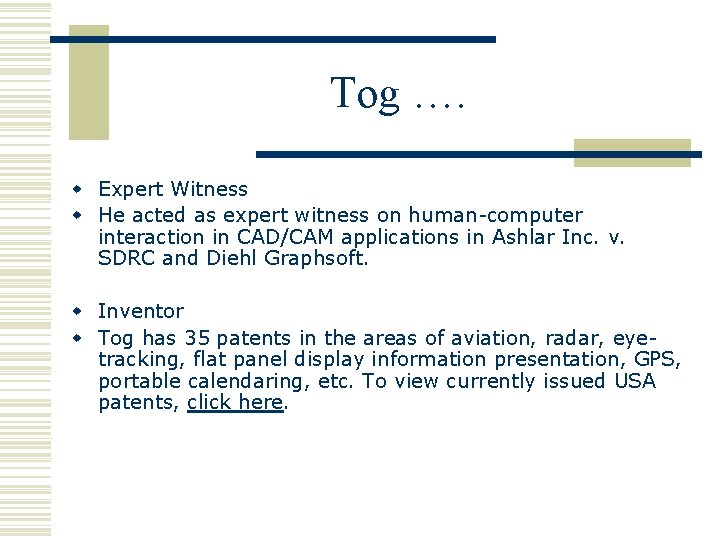 Tog ….

- Expert Witness
- He acted as expert witness on human-computer interaction in CAD/CAM applications in Ashlar Inc. v. SDRC and Diehl Graphsoft.

- Inventor
- Tog has 35 patents in the areas of aviation, radar, eye-tracking, flat panel display information presentation, GPS, portable calendaring, etc. To view currently issued USA patents, click here.